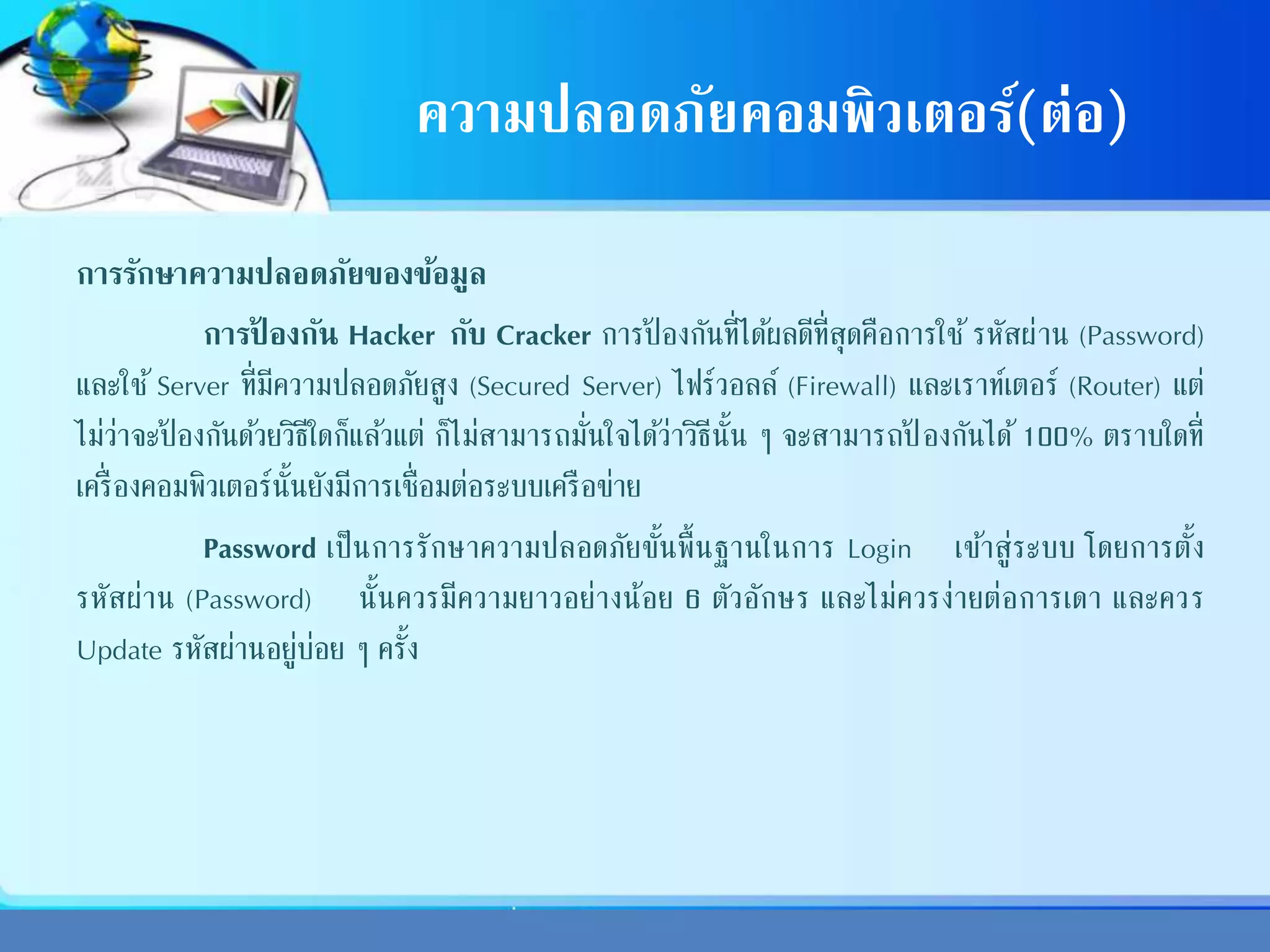 ความปลอดภัยคอมพิวเตอร์(ต่อ)

การรักษาความปลอดภัยของข้อมูล

การป้องกัน Hacker กับ Cracker การป้องกันที่ได้ผลดีที่สุดคือการใช้ รหัสผ่าน (Password) และใช้ Server ที่มีความปลอดภัยสูง (Secured Server) ไฟร์วอลล์ (Firewall) และเราท์เตอร์ (Router) แต่ไม่ว่าจะป้องกันด้วยวิธีใดก็แล้วแต่ ก็ไม่สามารถมั่นใจได้ว่าวิธีนั้น ๆ จะสามารถป้องกันได้ 100% ตราบใดที่เครื่องคอมพิวเตอร์นั้นยังมีการเชื่อมต่อระบบเครือข่าย

Password เป็นการรักษาความปลอดภัยขั้นพื้นฐานในการ Login เข้าสู่ระบบ โดยการตั้งรหัสผ่าน (Password) นั้นควรมีความยาวอย่างน้อย 6 ตัวอักษร และไม่ควรง่ายต่อการเดา และควร Update รหัสผ่านอยู่บ่อย ๆ ครั้ง